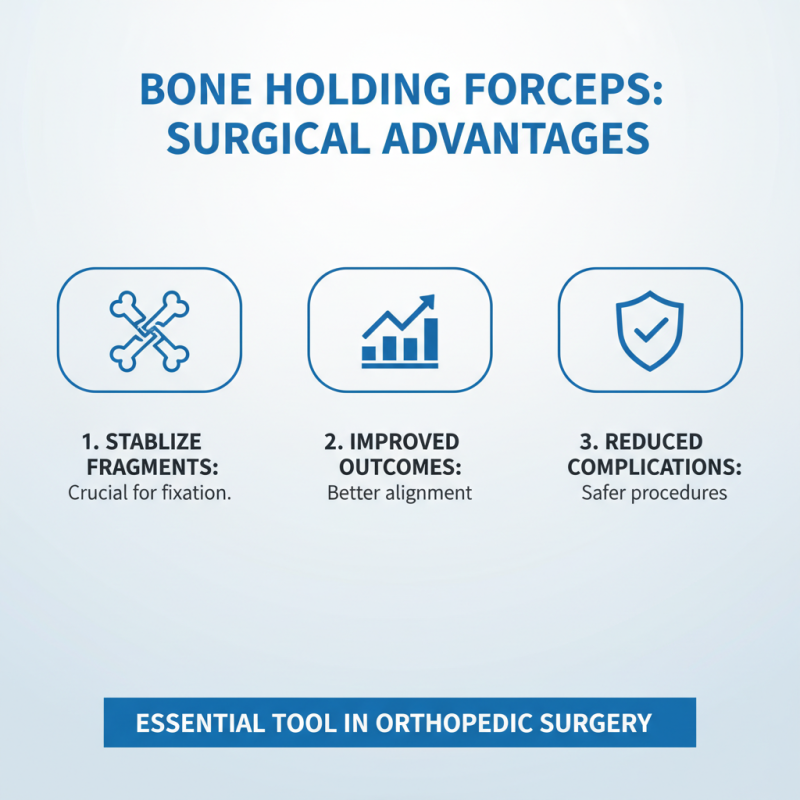 BONE HOLDING FORCEPS: SURGICAL ADVANTAGES

1. STABLIZE FRAGMENTS:
Crucial for fixation.

2. IMPROVED OUTCOMES:
Better alignment

3. REDUCED COMPLICATIONS:
Safer procedures

ESSENTIAL TOOL IN ORTHOPEDIC SURGERY